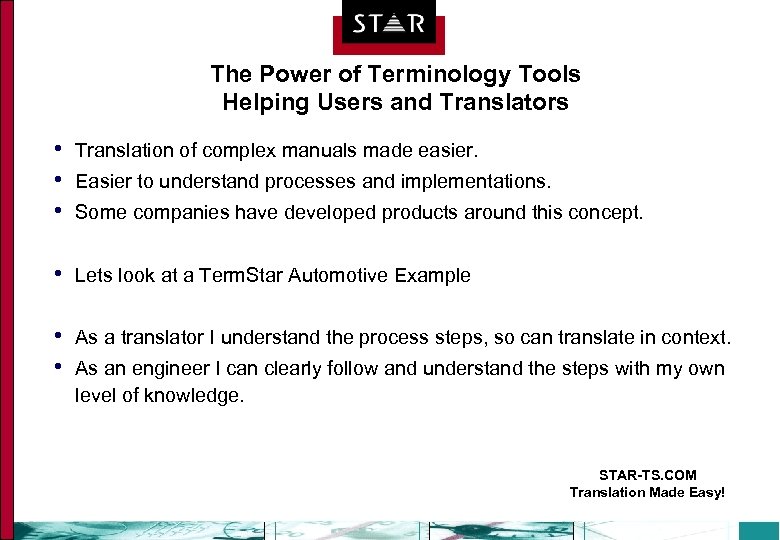 STAR

The Power of Terminology Tools
Helping Users and Translators

• Translation of complex manuals made easier.
• Easier to understand processes and implementations.
• Some companies have developed products around this concept.

• Lets look at a TermStar Automotive Example

• As a translator I understand the process steps, so can translate in context.
• As an engineer I can clearly follow and understand the steps with my own level of knowledge.

STAR-TS.COM
Translation Made Easy!